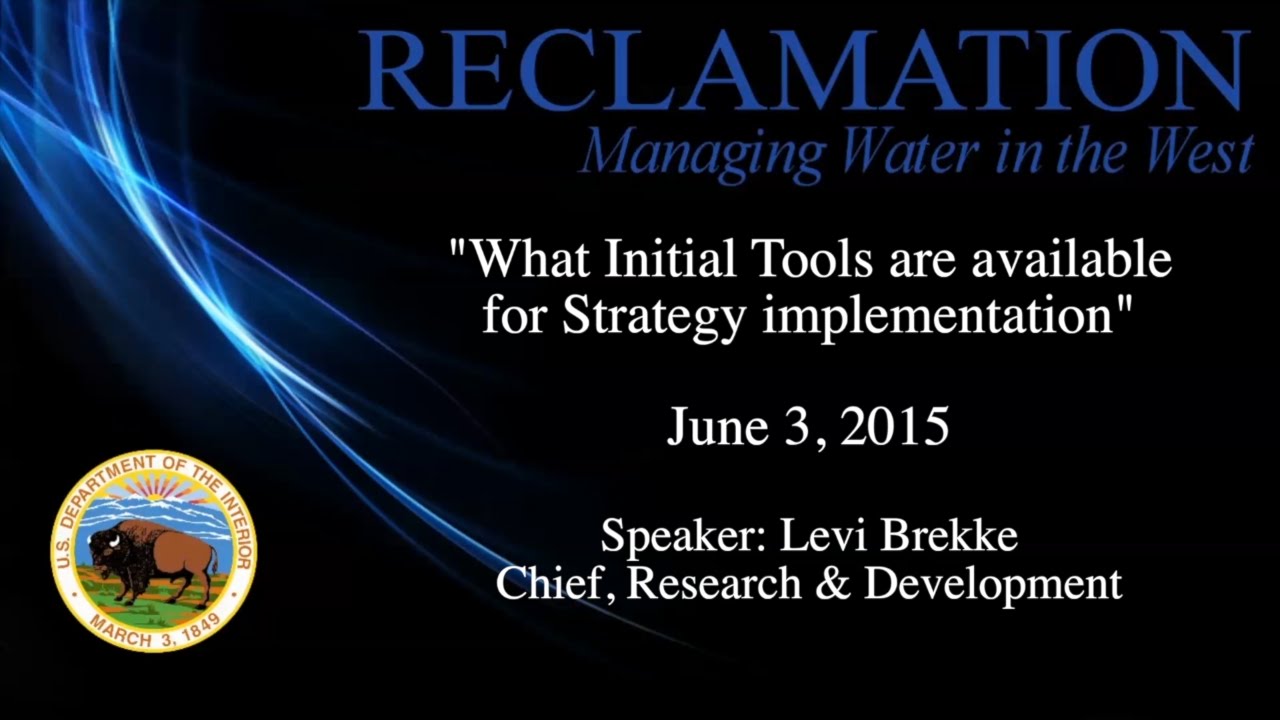 RECLAMATION
Managing Water in the West

"What Initial Tools are available for Strategy implementation"

June 3, 2015

Speaker: Levi Brekke
Chief, Research & Development

U.S. DEPARTMENT OF THE INTERIOR
MARCH 3, 1849